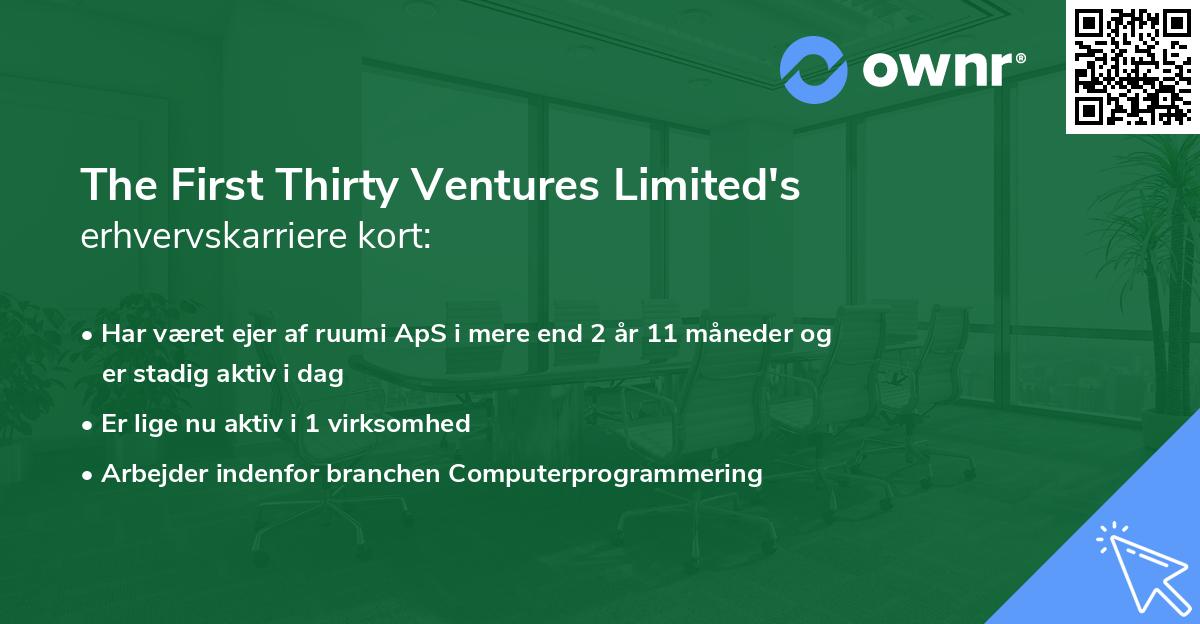 ownr®

The First Thirty Ventures Limited's erhvervskarriere kort:

• Har været ejer af ruumi ApS i mere end 2 år 11 måneder og er stadig aktiv i dag
• Er lige nu aktiv i 1 virksomhed
• Arbejder indenfor branchen Computerprogrammering